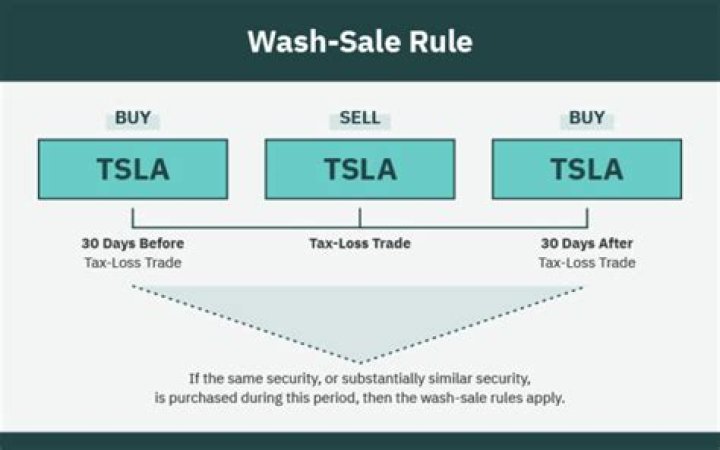 Wash-Sale Rule

BUY

TSLA

SELL

TSLA

BUY

TSLA

30 Days Before
Tax-Loss Trade

Tax-Loss Trade

30 Days After
Tax-Loss Trade

If the same security, or substantially similar security, is purchased during this period, then the wash-sale rules apply.